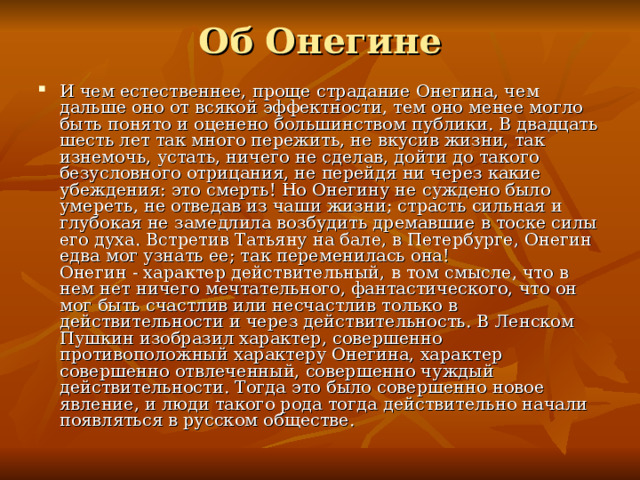 Об Онегине

▪ И чем естественнее, проще страдание Онегина, чем дальше оно от всякой эффектности, тем оно менее могло быть понято и оценено большинством публики. В двадцать шесть лет так много пережить, не вкусив жизни, так изнемочь, устать, ничего не сделав, дойти до такого безусловного отрицания, не перейдя ни через какие убеждения: это смерть! Но Онегину не суждено было умереть, не отведав из чаши жизни; страсть сильная и глубокая не замедлила возбудить дремавшие в тоске силы его духа. Встретив Татьяну на бале, в Петербурге, Онегин едва мог узнать ее; так переменилась она!
Онегин - характер действительный, в том смысле, что в нем нет ничего мечтательного, фантастического, что он мог быть счастлив или несчастлив только в действительности и через действительность. В Ленском Пушкин изобразил характер, совершенно противоположный характеру Онегина, характер совершенно отвлеченный, совершенно чуждый действительности. Тогда это было совершенно новое явление, и люди такого рода тогда действительно начали появляться в русском обществе.